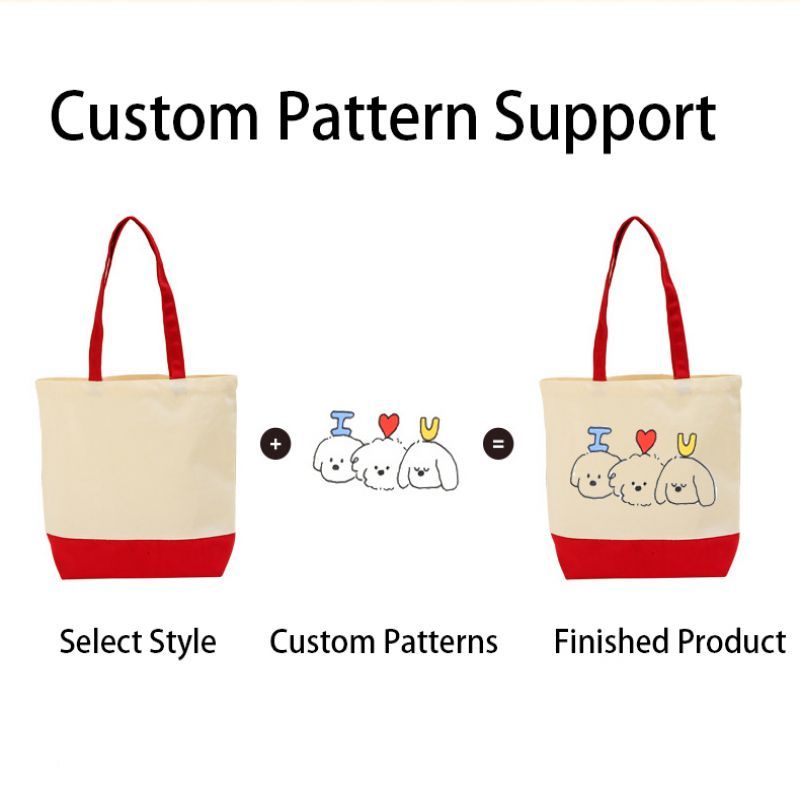 Custom Pattern Support

+

I U

=

I U

Select Style Custom Patterns Finished Product